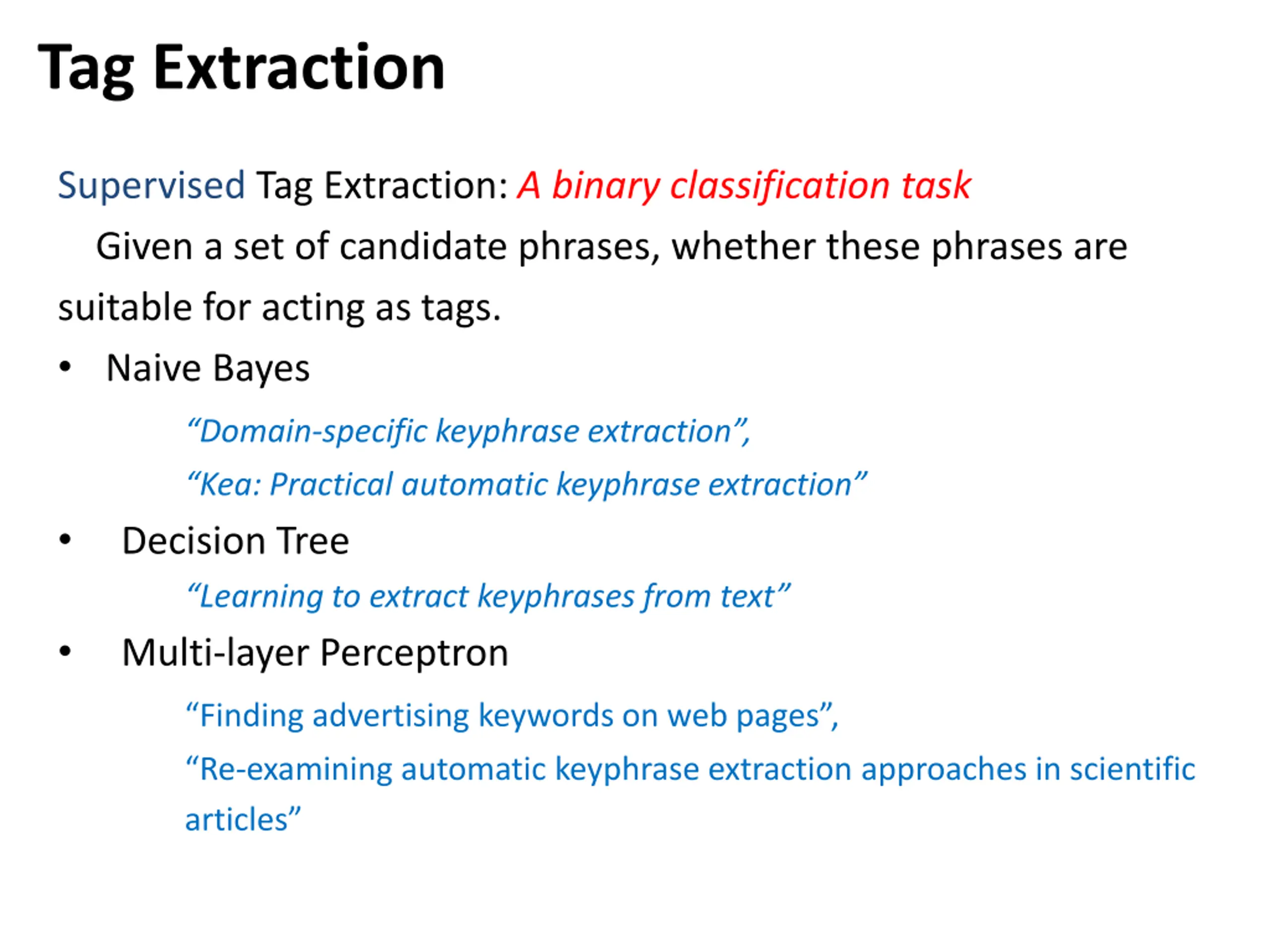 Tag Extraction

Supervised Tag Extraction: A binary classification task

Given a set of candidate phrases, whether these phrases are suitable for acting as tags.

• Naive Bayes

“Domain-specific keyphrase extraction”,

“Kea: Practical automatic keyphrase extraction”

• Decision Tree

“Learning to extract keyphrases from text”

• Multi-layer Perceptron

“Finding advertising keywords on web pages”,

“Re-examining automatic keyphrase extraction approaches in scientific articles”